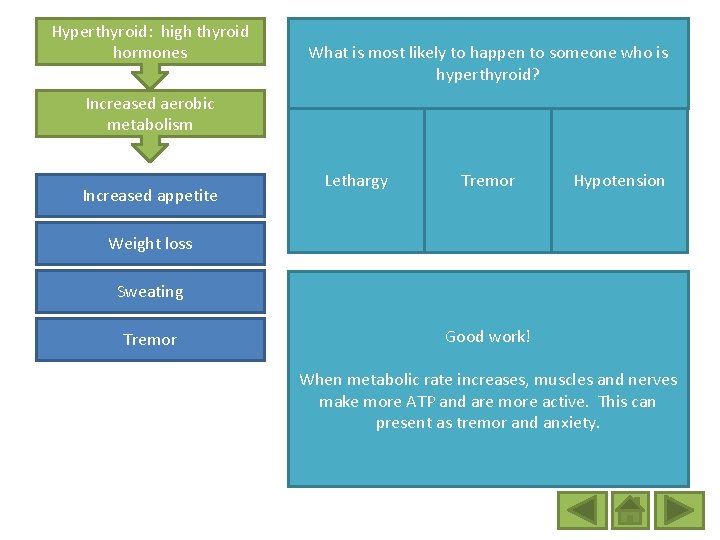 Hyperthyroid: high thyroid hormones

Increased aerobic metabolism

Increased appetite

Weight loss

Sweating

Tremor

What is most likely to happen to someone who is hyperthyroid?

Lethargy

Tremor

Hypotension

Good work!

When metabolic rate increases, muscles and nerves make more ATP and are more active. This can present as tremor and anxiety.